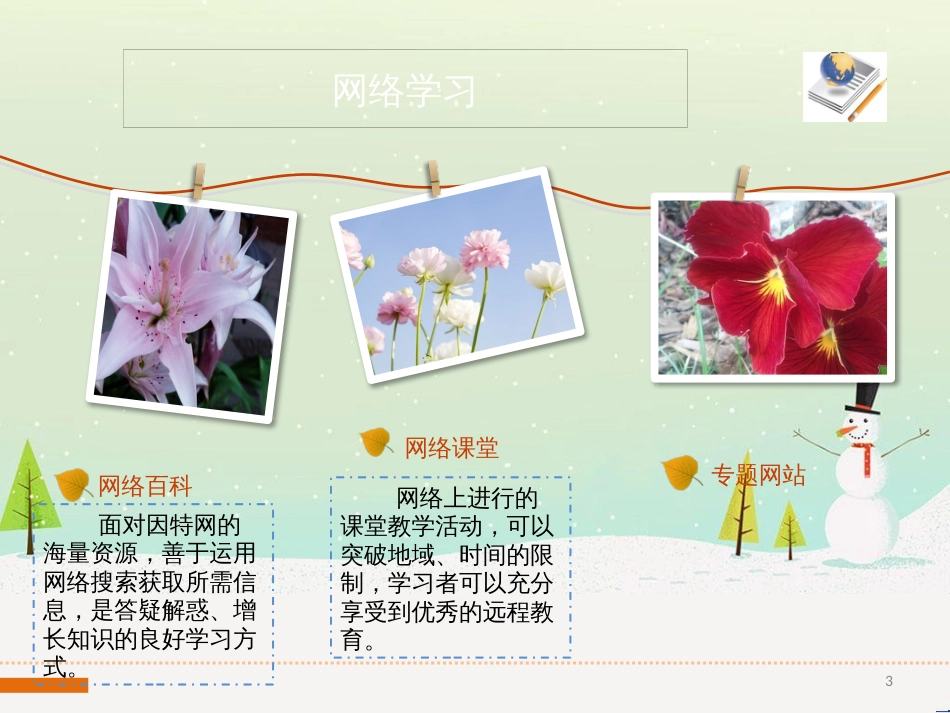 网络学习

网络百科

面对因特网的海量资源，善于运用网络搜索获取所需信息，是答疑解惑、增长知识的良好学习方式。

网络课堂

网络上进行的课堂教学活动，可以突破地域、时间的限制，学习者可以充分享受到优秀的远程教育。

专题网站

3